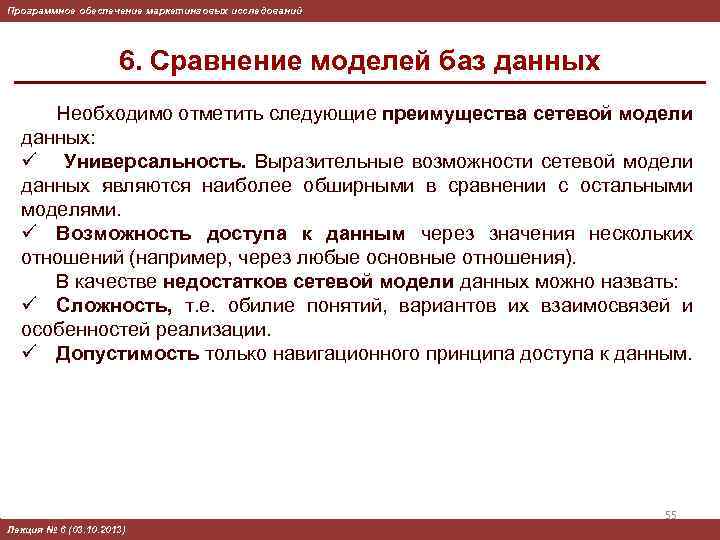 Программное обеспечение маркетинговых исследований

6. Сравнение моделей баз данных

Необходимо отметить следующие преимущества сетевой модели данных:

✓ Универсальность. Выразительные возможности сетевой модели данных являются наиболее обширными в сравнении с остальными моделями.

✓ Возможность доступа к данным через значения нескольких отношений (например, через любые основные отношения).

В качестве недостатков сетевой модели данных можно назвать:

✓ Сложность, т.е. обилие понятий, вариантов их взаимосвязей и особенностей реализации.

✓ Допустимость только навигационного принципа доступа к данным.

55

Лекция № 6 (03.10.2013)